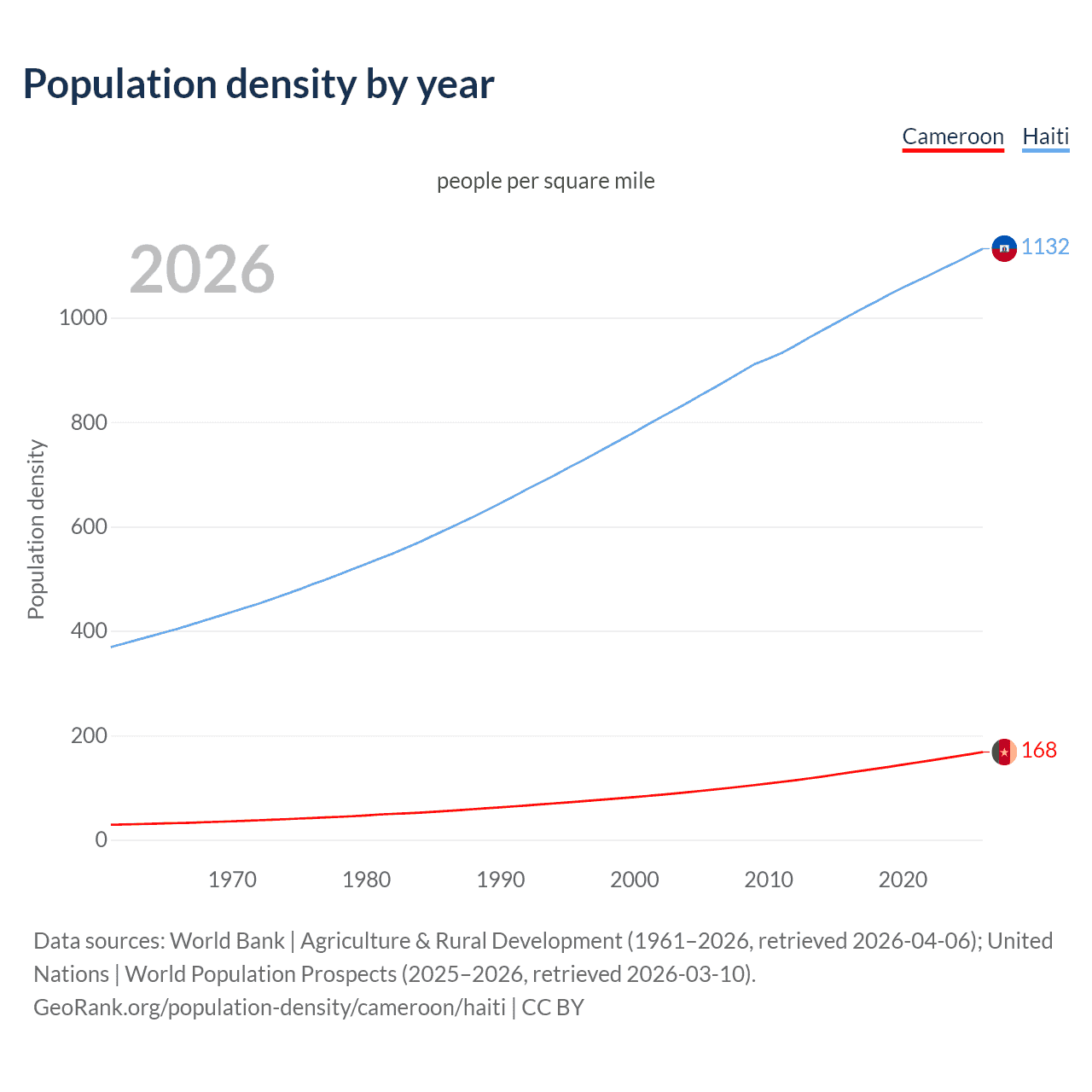 Population density by year

Cameroon Haiti

people per square mile

2026

Population density

1000
800
600
400
200
0

1132

168

1970 1980 1990 2000 2010 2020

Data sources: World Bank | Agriculture & Rural Development (1961–2026, retrieved 2026-04-06); United Nations | World Population Prospects (2025–2026, retrieved 2026-03-10).
GeoRank.org/population-density/cameroon/haiti | CC BY